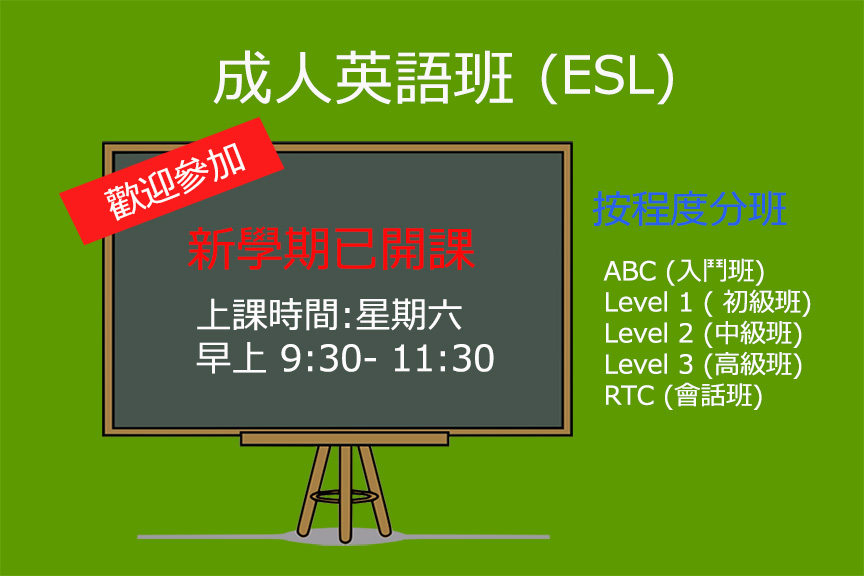 成人英語班 (ESL)

歡迎參加

新學期已開課

上課時間:星期六
早上 9:30- 11:30

按程度分班

ABC (入門班)
Level 1 ( 初級班)
Level 2 (中級班)
Level 3 (高級班)
RTC (會話班)